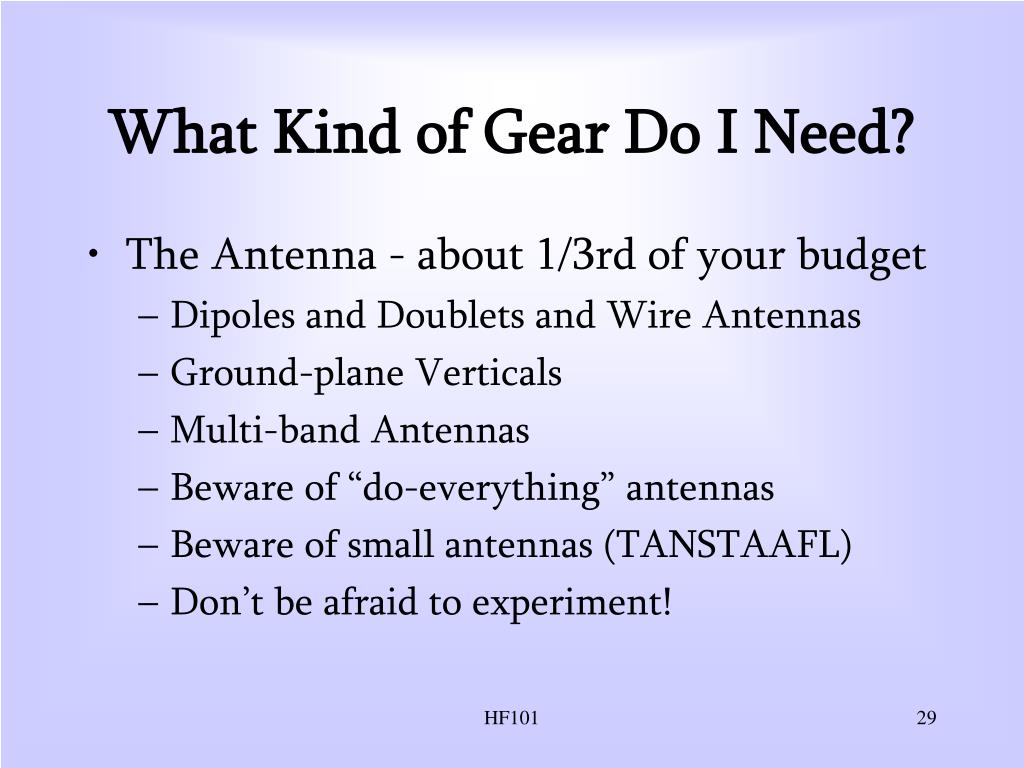 What Kind of Gear Do I Need?

• The Antenna - about 1/3rd of your budget
– Dipoles and Doublets and Wire Antennas
– Ground-plane Verticals
– Multi-band Antennas
– Beware of “do-everything” antennas
– Beware of small antennas (TANSTAAFL)
– Don’t be afraid to experiment!

HF101

29